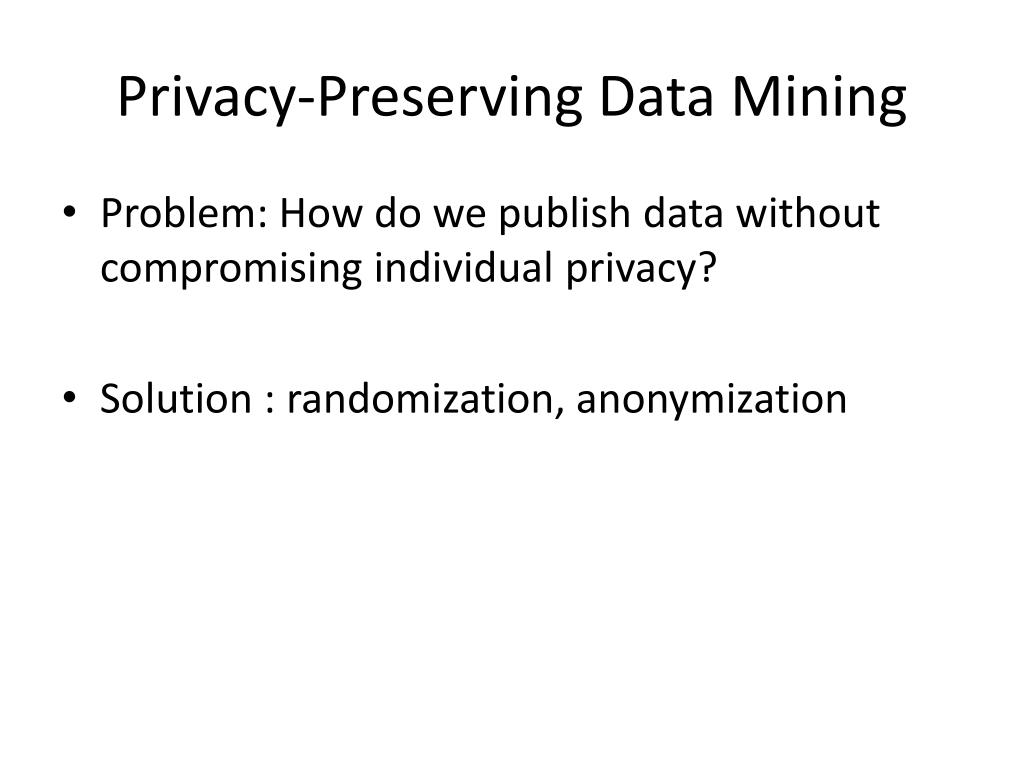 Privacy-Preserving Data Mining

• Problem: How do we publish data without compromising individual privacy?

• Solution : randomization, anonymization